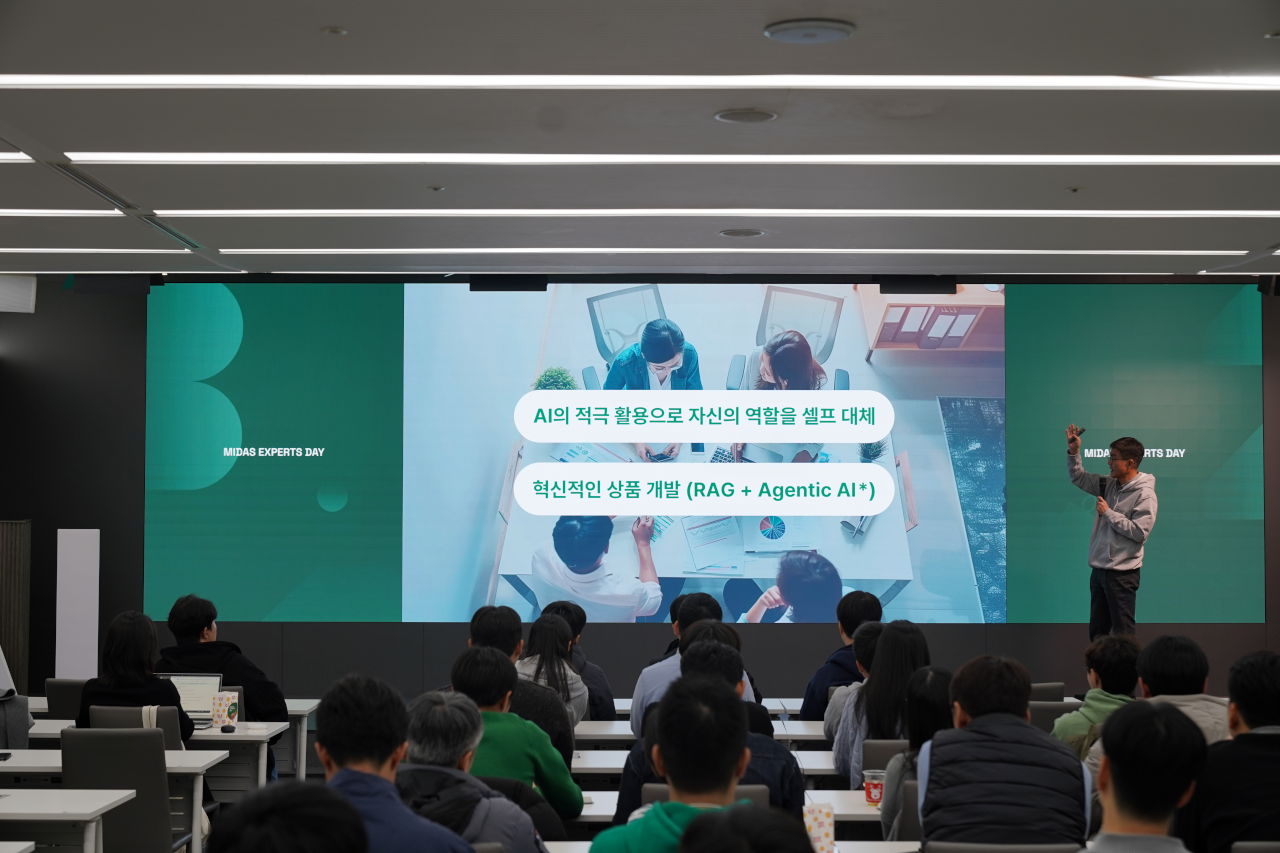 MIDAS EXPERTS DAY

AI의 적극 활용으로 자신의 역할을 셀프 대체

혁신적인 상품 개발 (RAG + Agentic AI*)

MIDAS EXPERTS DAY